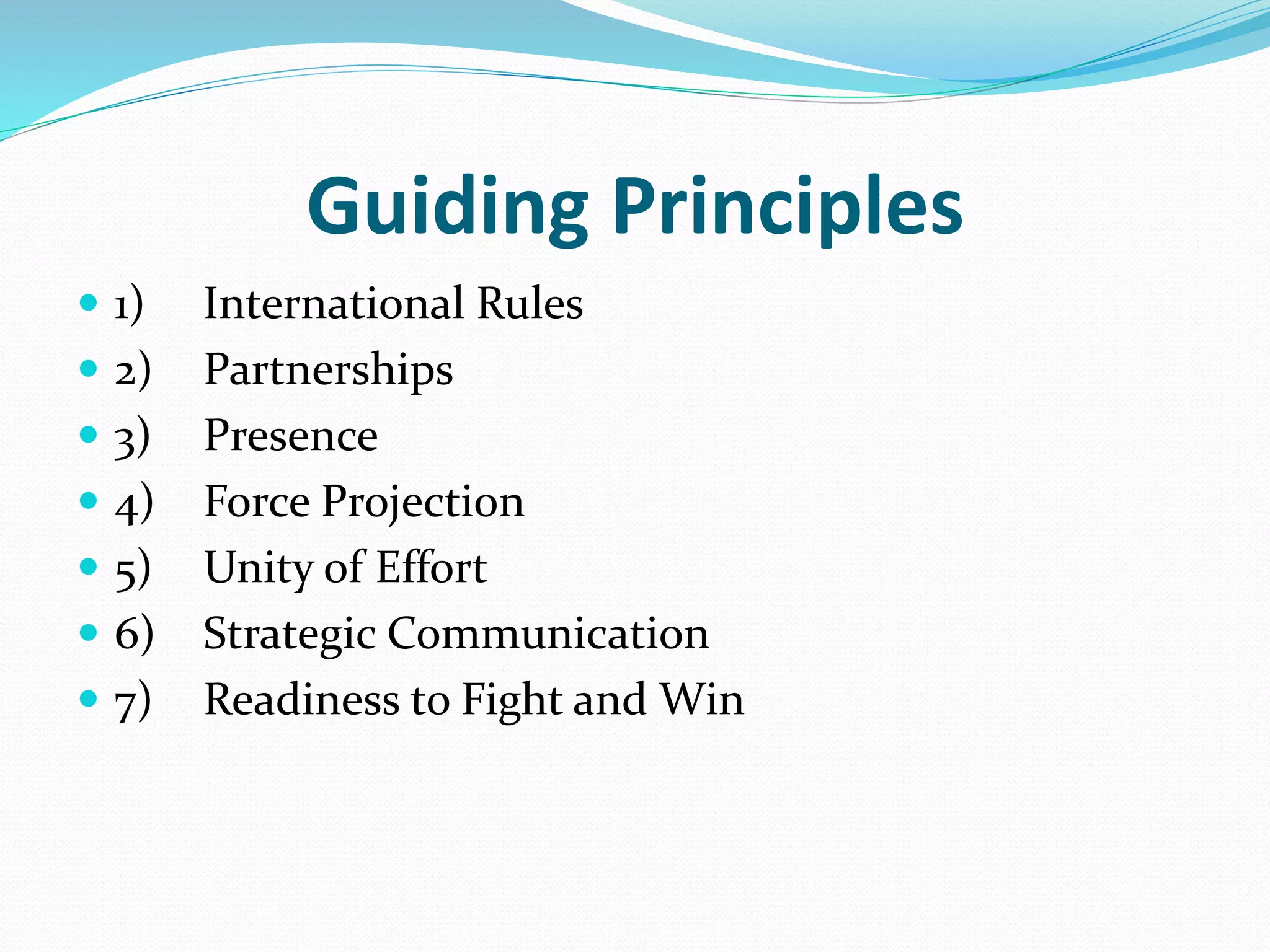 Guiding Principles

- 1) International Rules
- 2) Partnerships
- 3) Presence
- 4) Force Projection
- 5) Unity of Effort
- 6) Strategic Communication
- 7) Readiness to Fight and Win